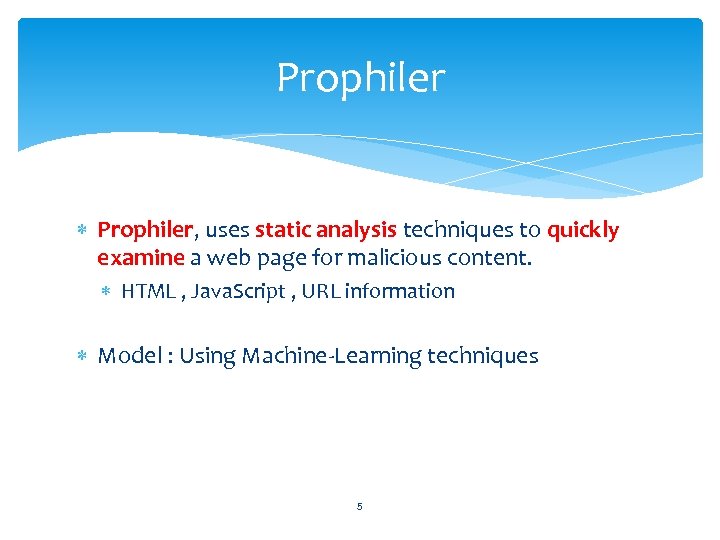 Prophiler

* Prophiler, uses static analysis techniques to quickly examine a web page for malicious content.
  * HTML , JavaScript , URL information

* Model : Using Machine-Learning techniques

5